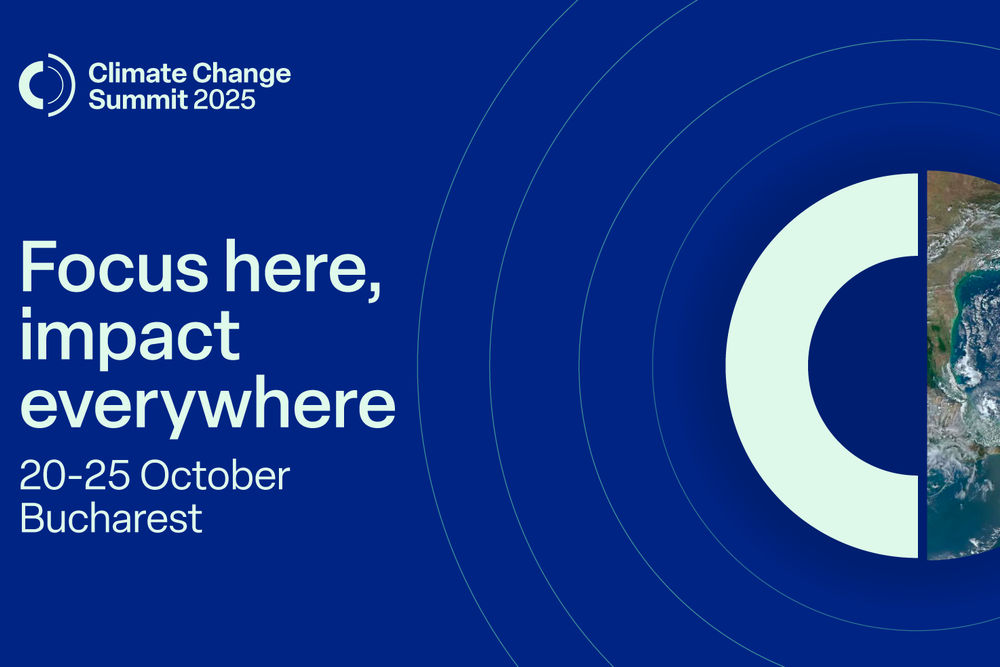 Climate Change Summit 2025

Focus here, impact everywhere

20-25 October Bucharest